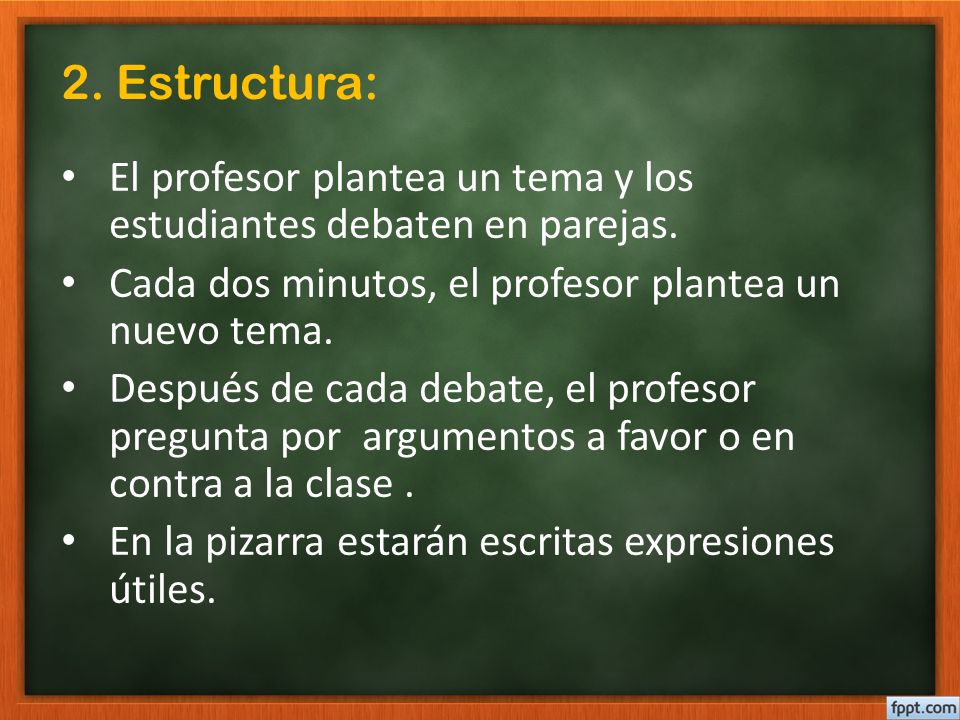 2. Estructura:

• El profesor plantea un tema y los estudiantes debaten en parejas.
• Cada dos minutos, el profesor plantea un nuevo tema.
• Después de cada debate, el profesor pregunta por  argumentos a favor o en contra a la clase .
• En la pizarra estarán escritas expresiones útiles.

fppt.com